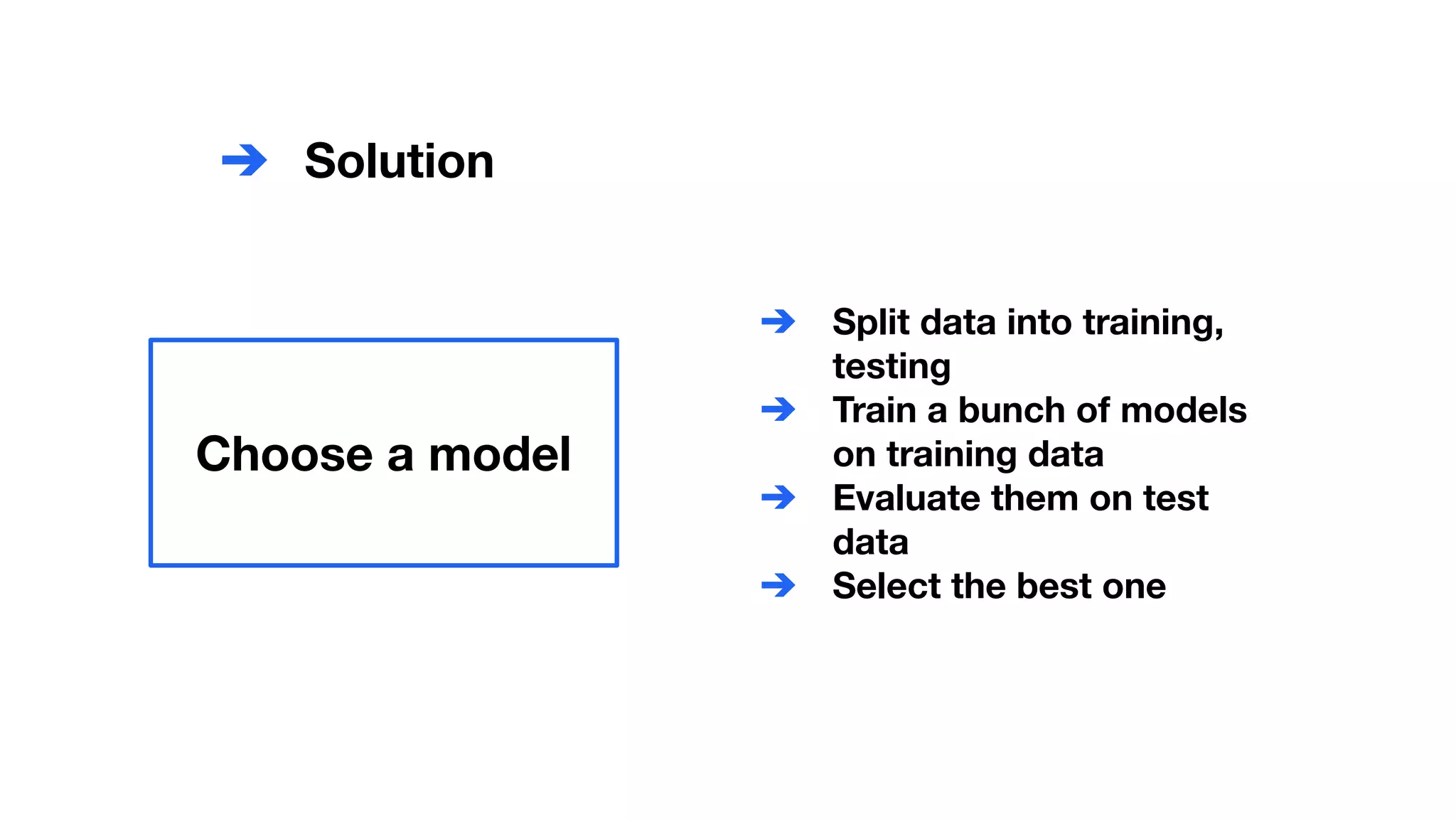 → Solution

Choose a model

→ Split data into training, testing
→ Train a bunch of models on training data
→ Evaluate them on test data
→ Select the best one